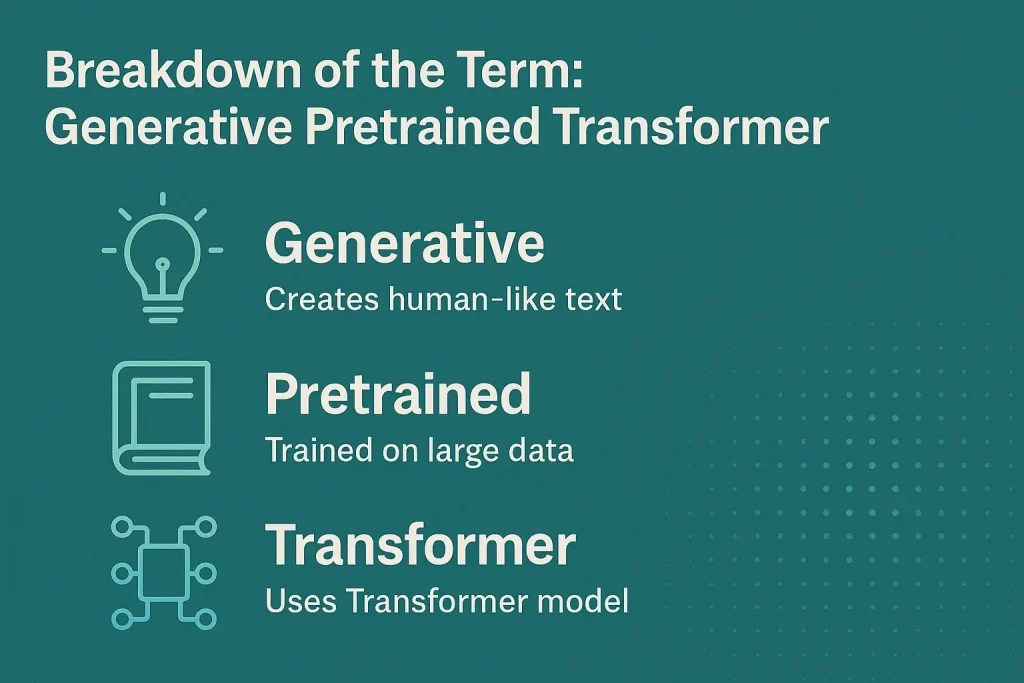 Breakdown of the Term:
Generative Pretrained Transformer

Generative
Creates human-like text

Pretrained
Trained on large data

Transformer
Uses Transformer model